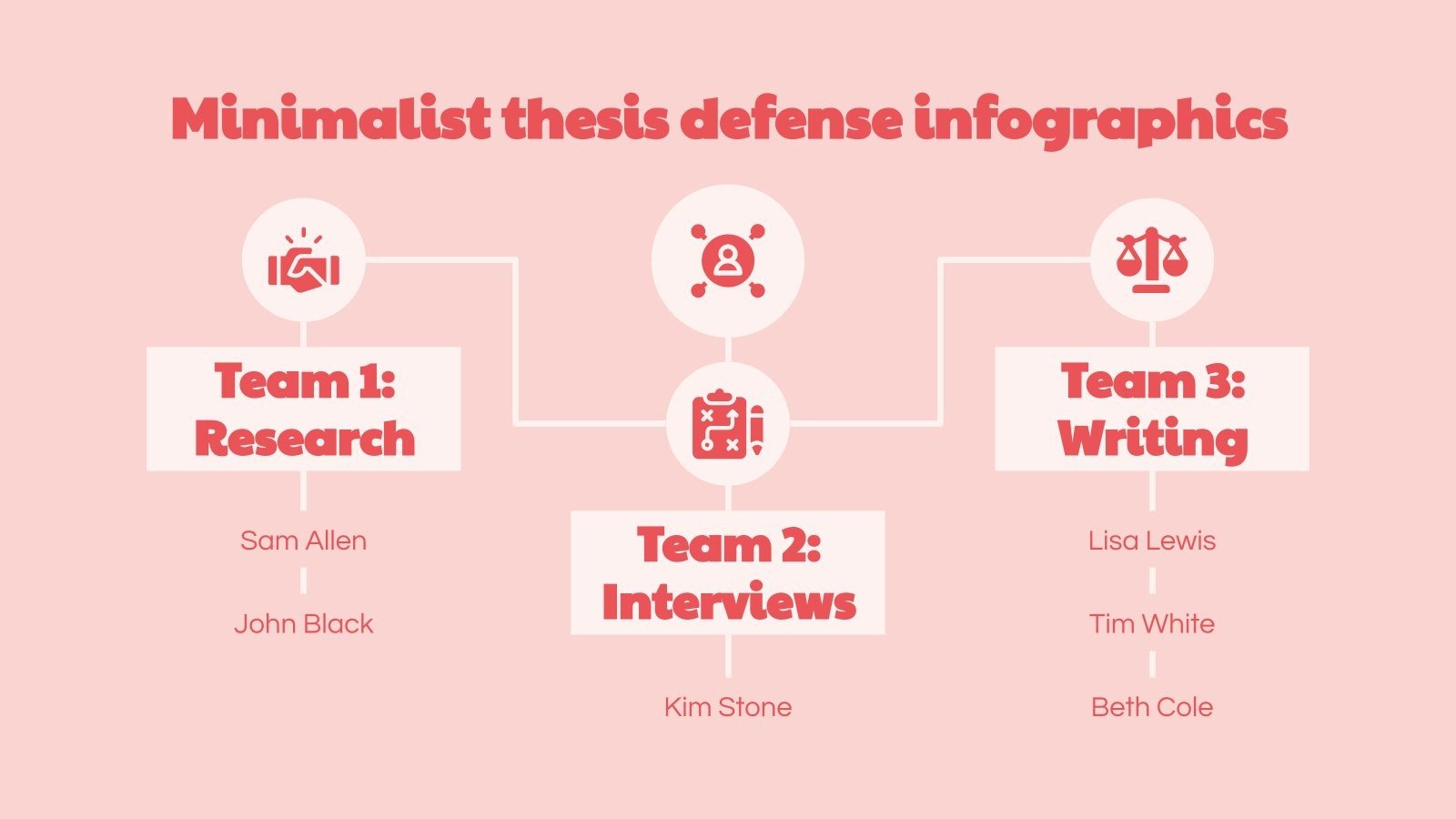 Minimalist thesis defense infographics

Team 1: Research

Sam Allen

John Black

Team 2: Interviews

Kim Stone

Team 3: Writing

Lisa Lewis

Tim White

Beth Cole